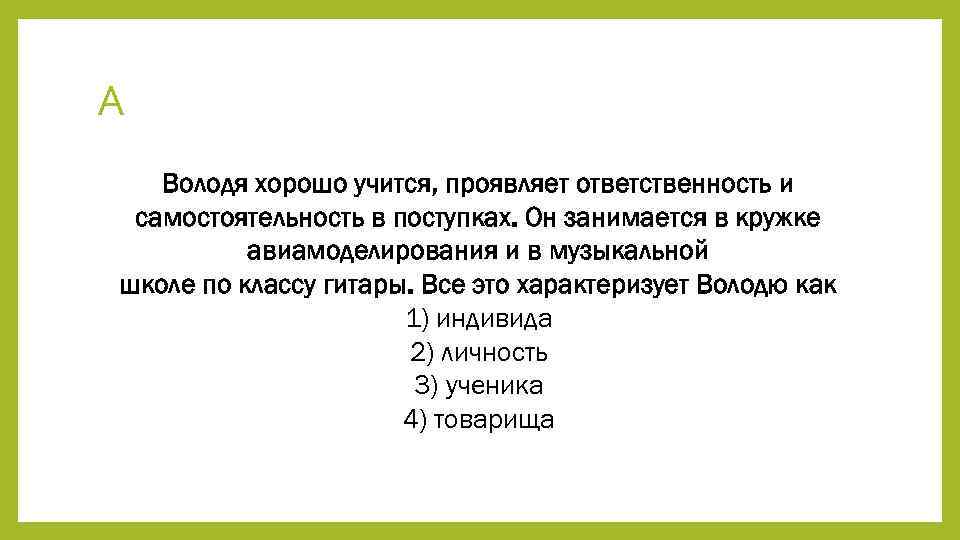 А

Володя хорошо учится, проявляет ответственность и самостоятельность в поступках. Он занимается в кружке авиамоделирования и в музыкальной школе по классу гитары. Все это характеризует Володю как
1) индивида
2) личность
3) ученика
4) товарища